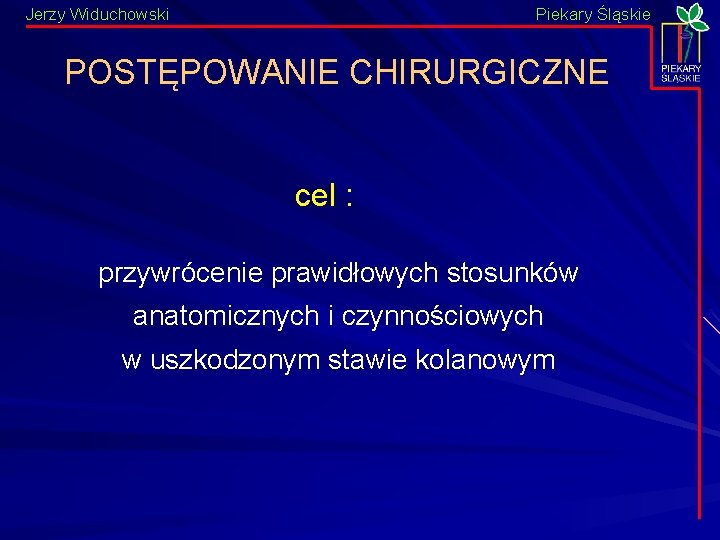 Jerzy Widuchowski

Piekary Śląskie

PIEKARY ŚLĄSKIE

POSTĘPOWANIE CHIRURGICZNE

cel :

przywrócenie prawidłowych stosunków anatomicznych i czynnościowych w uszkodzonym stawie kolanowym